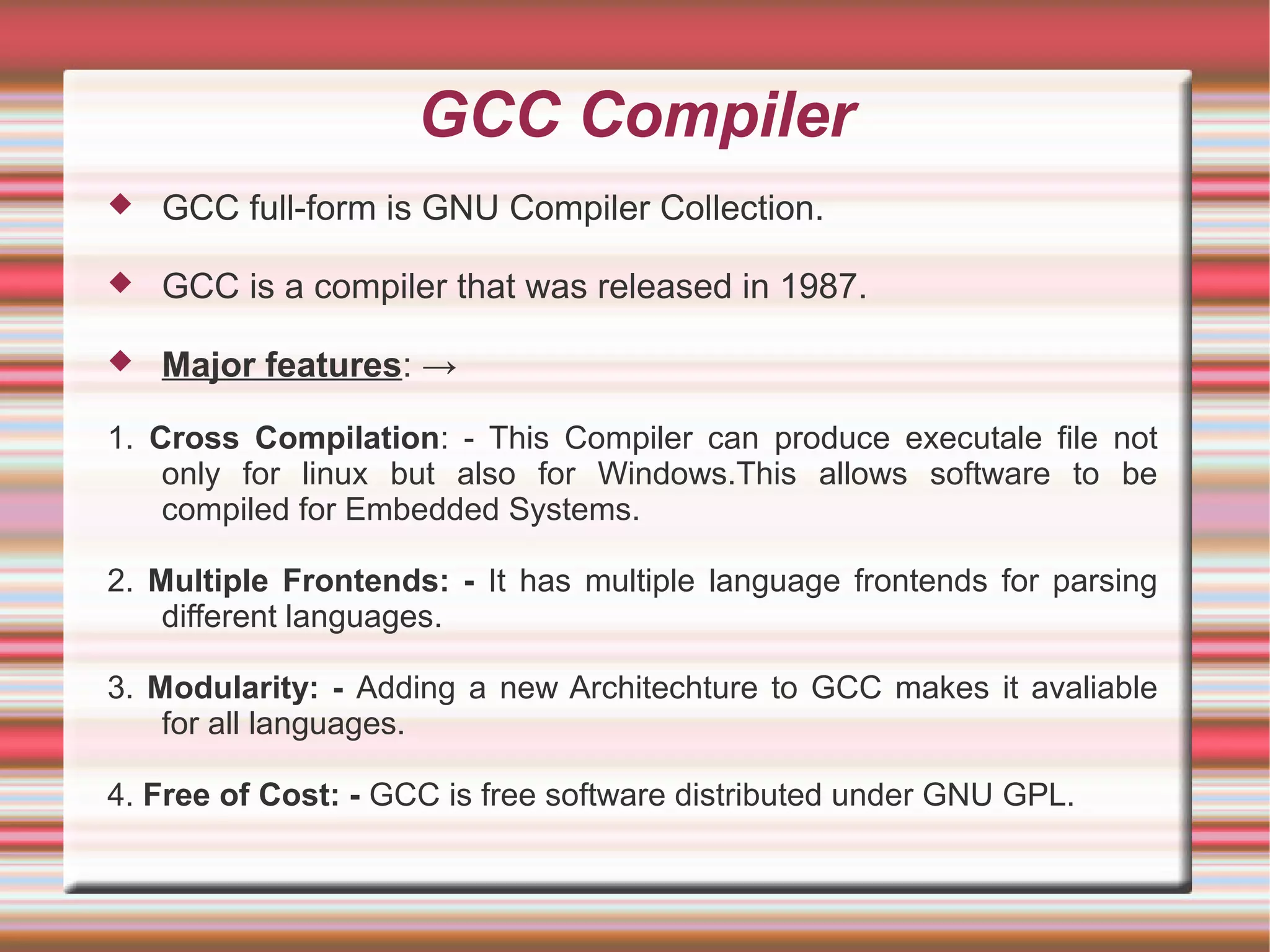 GCC Compiler

◆ GCC full-form is GNU Compiler Collection.

◆ GCC is a compiler that was released in 1987.

◆ Major features: →

1. Cross Compilation: - This Compiler can produce executale file not only for linux but also for Windows.This allows software to be compiled for Embedded Systems.

2. Multiple Frontends: - It has multiple language frontends for parsing different languages.

3. Modularity: - Adding a new Architechture to GCC makes it avaliable for all languages.

4. Free of Cost: - GCC is free software distributed under GNU GPL.